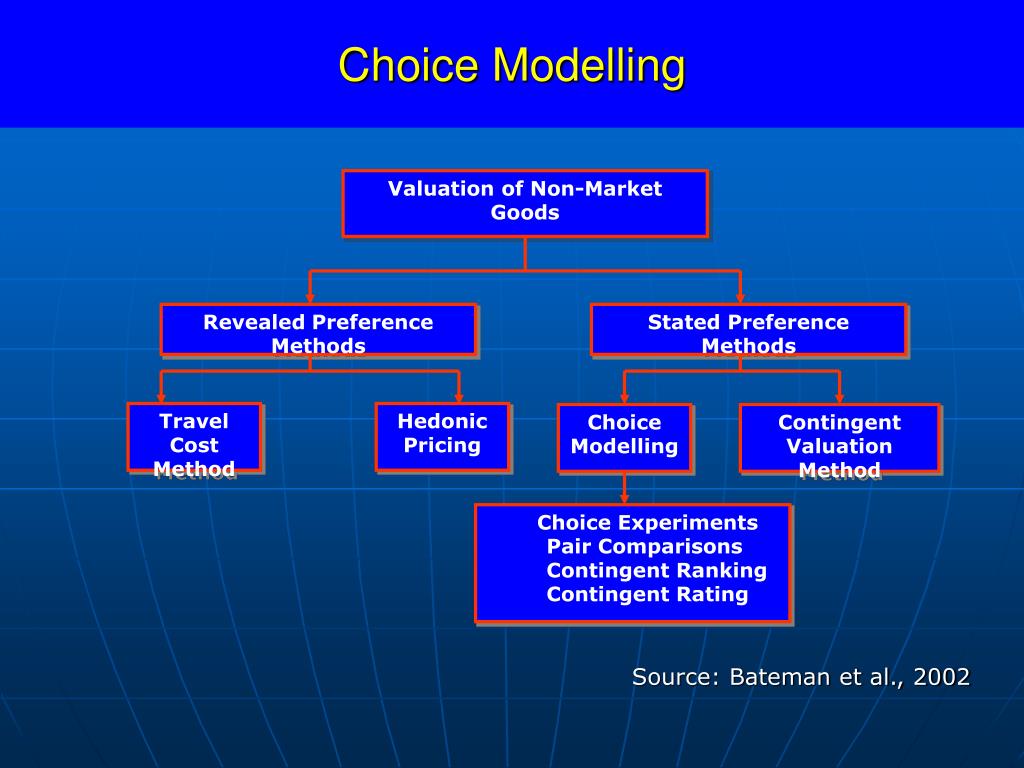 Choice Modelling

Valuation of Non-Market Goods

Revealed Preference Methods

Stated Preference Methods

Travel Cost Method

Hedonic Pricing

Choice Modelling

Contingent Valuation Method

Choice Experiments
Pair Comparisons
Contingent Ranking
Contingent Rating

Source: Bateman et al., 2002